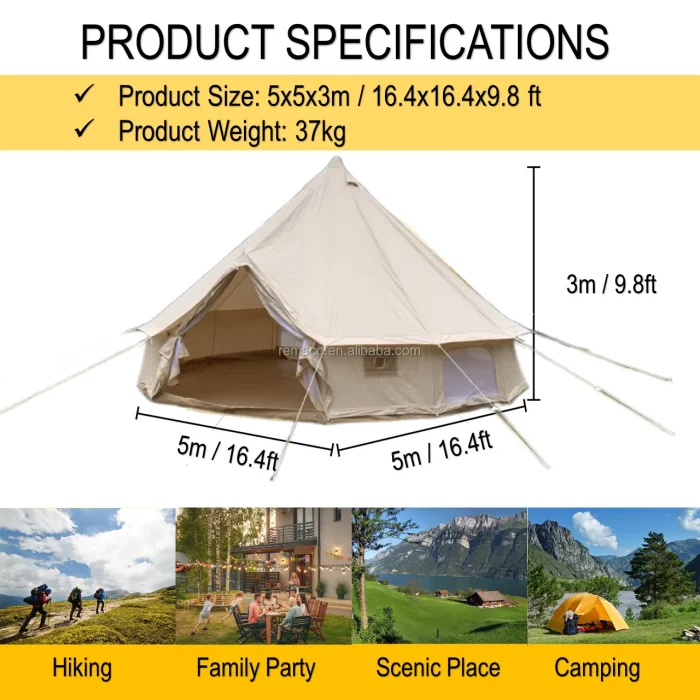 PRODUCT SPECIFICATIONS

✓ Product Size: 5x5x3m / 16.4x16.4x9.8 ft
✓ Product Weight: 37kg

3m / 9.8ft

remaco.en.alibaba.com

5m / 16.4ft

5m / 16.4ft

Hiking

Family Party

Scenic Place

Camping